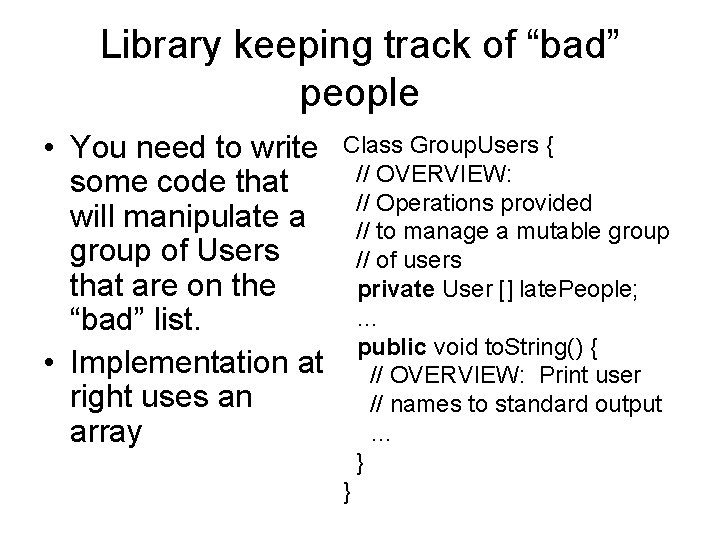 Library keeping track of "bad" people

• You need to write some code that will manipulate a group of Users that are on the "bad" list.
• Implementation at right uses an array

Class GroupUsers {
  // OVERVIEW:
  // Operations provided
  // to manage a mutable group
  // of users
  private User [] latePeople;
  …
  public void toString() {
    // OVERVIEW: Print user
    // names to standard output
    …
  }
}